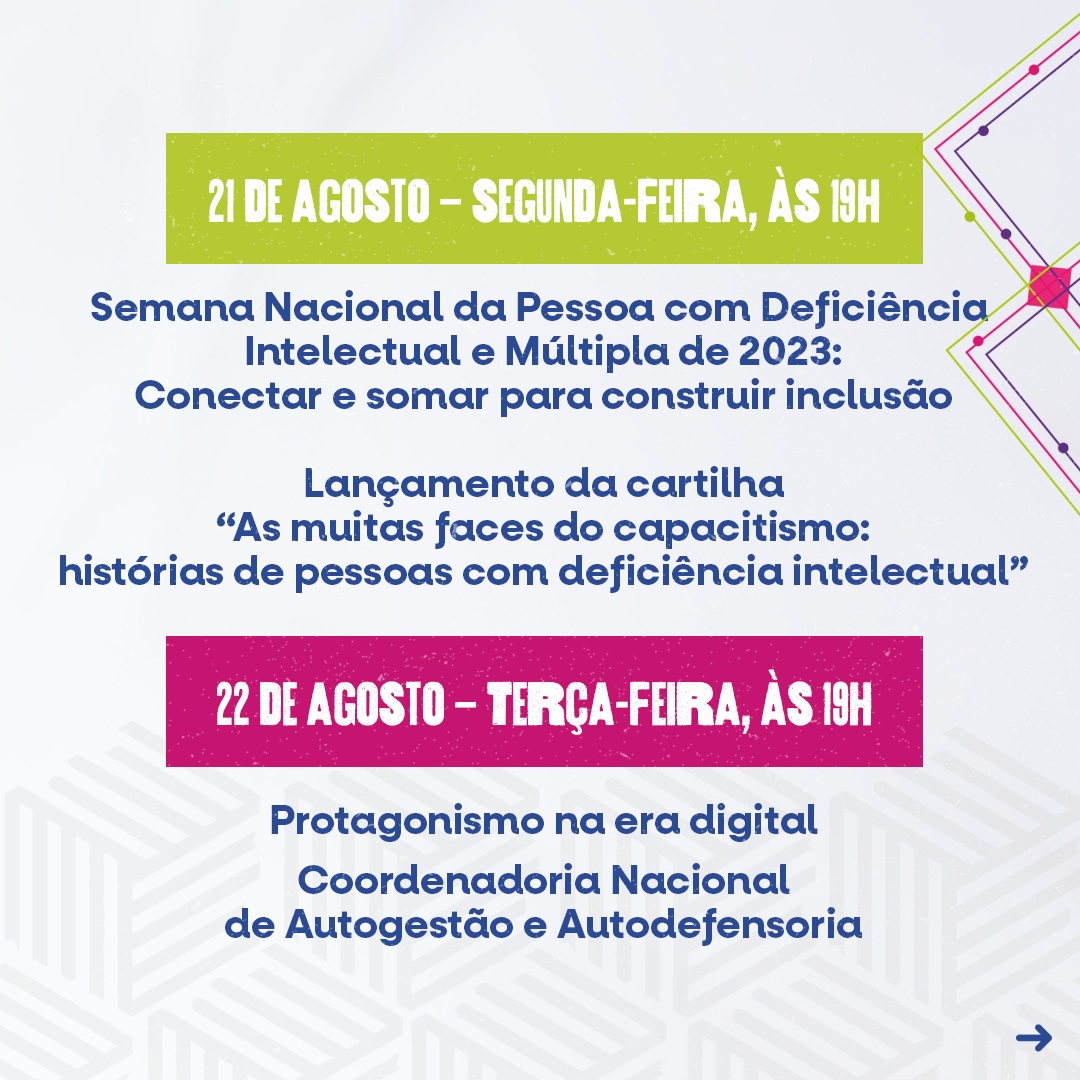 21 DE AGOSTO – SEGUNDA-FEIRA, ÀS 19H

Semana Nacional da Pessoa com Deficiência Intelectual e Múltipla de 2023: Conectar e somar para construir inclusão

Lançamento da cartilha "As muitas faces do capacitismo: histórias de pessoas com deficiência intelectual"

22 DE AGOSTO – TERÇA-FEIRA, ÀS 19H

Protagonismo na era digital

Coordenadoria Nacional de Autogestão e Autodefensoria